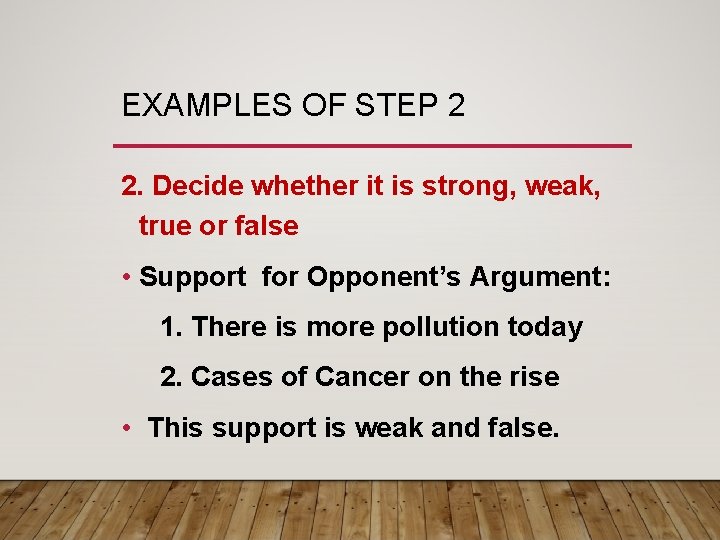 EXAMPLES OF STEP 2

2. Decide whether it is strong, weak, true or false

• Support  for Opponent's Argument:

1. There is more pollution today

2. Cases of Cancer on the rise

• This support is weak and false.